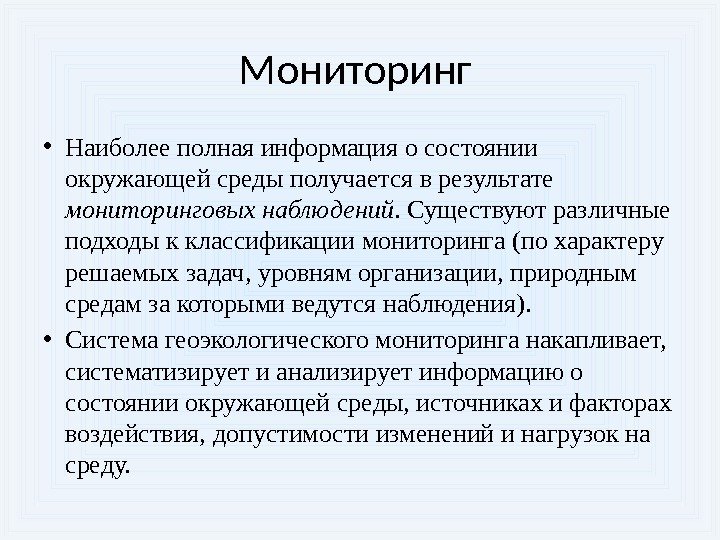 Мониторинг

• Наиболее полная информация о состоянии окружающей среды получается в результате мониторинговых наблюдений. Существуют различные подходы к классификации мониторинга (по характеру решаемых задач, уровням организации, природным средам за которыми ведутся наблюдения).

• Система геоэкологического мониторинга накапливает, систематизирует и анализирует информацию о состоянии окружающей среды, источниках и факторах воздействия, допустимости изменений и нагрузок на среду.